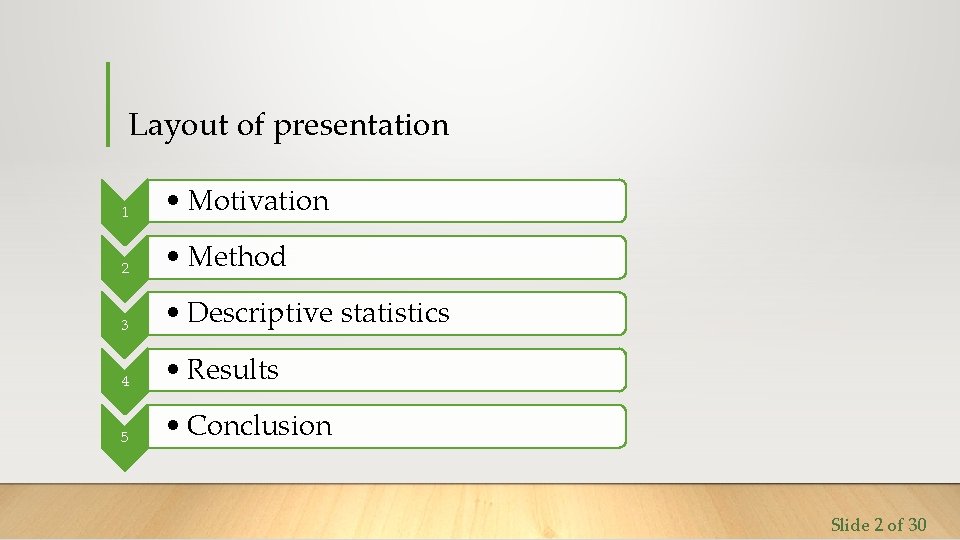 Layout of presentation

1
• Motivation

2
• Method

3
• Descriptive statistics

4
• Results

5
• Conclusion

Slide 2 of 30